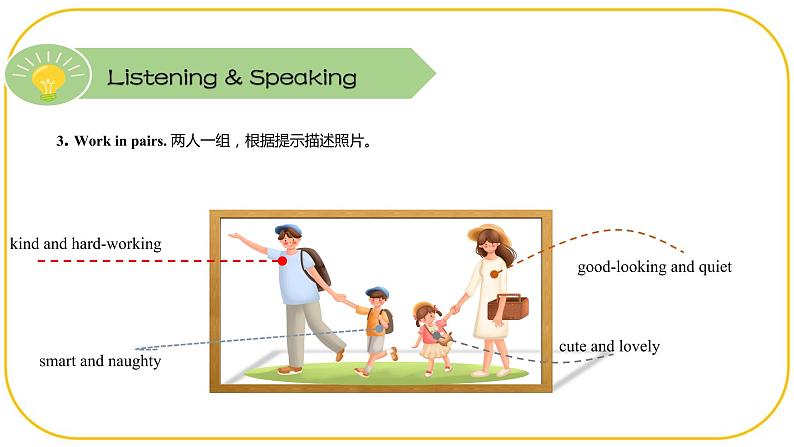 Listening & Speaking

3. Work in pairs. 两人一组，根据提示描述照片。

kind and hard-working

good-looking and quiet

smart and naughty

cute and lovely